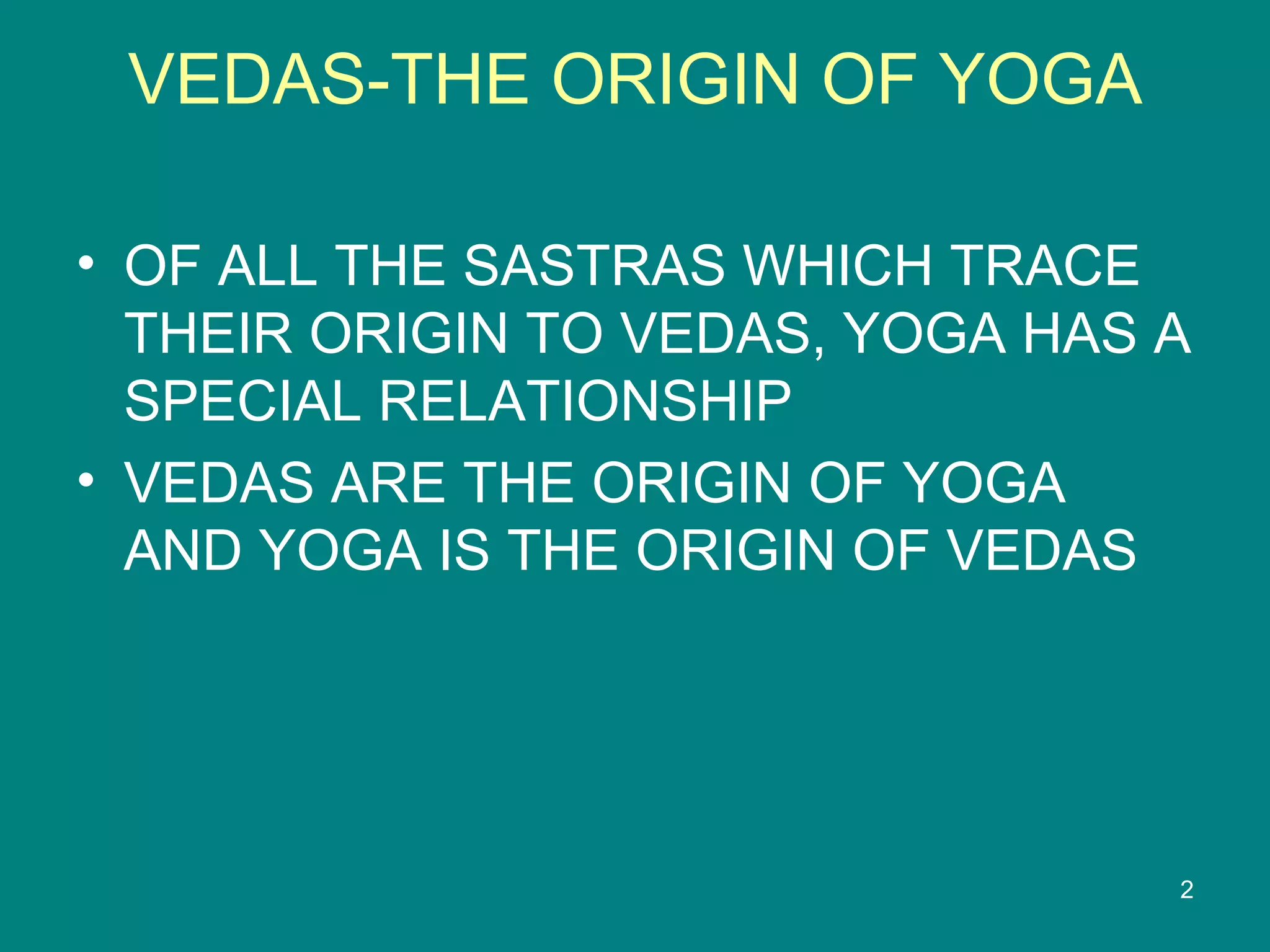 VEDAS-THE ORIGIN OF YOGA

• OF ALL THE SASTRAS WHICH TRACE THEIR ORIGIN TO VEDAS, YOGA HAS A SPECIAL RELATIONSHIP

• VEDAS ARE THE ORIGIN OF YOGA AND YOGA IS THE ORIGIN OF VEDAS

2